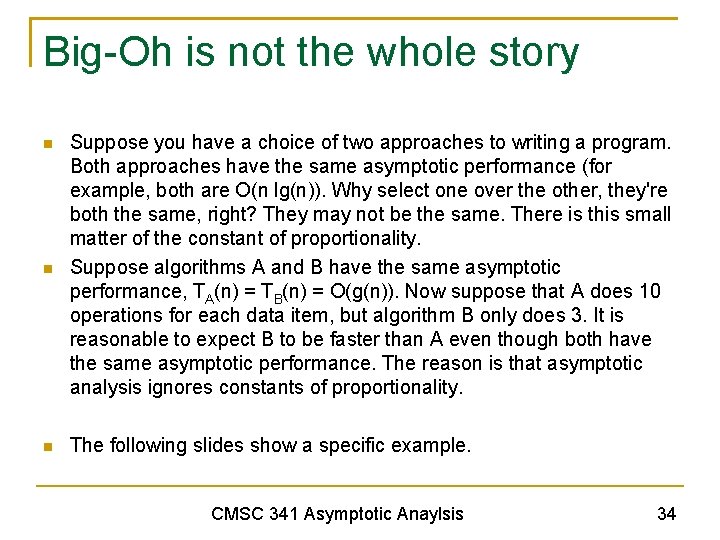 Big-Oh is not the whole story

Suppose you have a choice of two approaches to writing a program. Both approaches have the same asymptotic performance (for example, both are O(n lg(n)). Why select one over the other, they're both the same, right? They may not be the same. There is this small matter of the constant of proportionality.

Suppose algorithms A and B have the same asymptotic performance, $T_A(n) = T_B(n) = O(g(n))$. Now suppose that A does 10 operations for each data item, but algorithm B only does 3. It is reasonable to expect B to be faster than A even though both have the same asymptotic performance. The reason is that asymptotic analysis ignores constants of proportionality.

The following slides show a specific example.

CMSC 341 Asymptotic Anaylsis

34